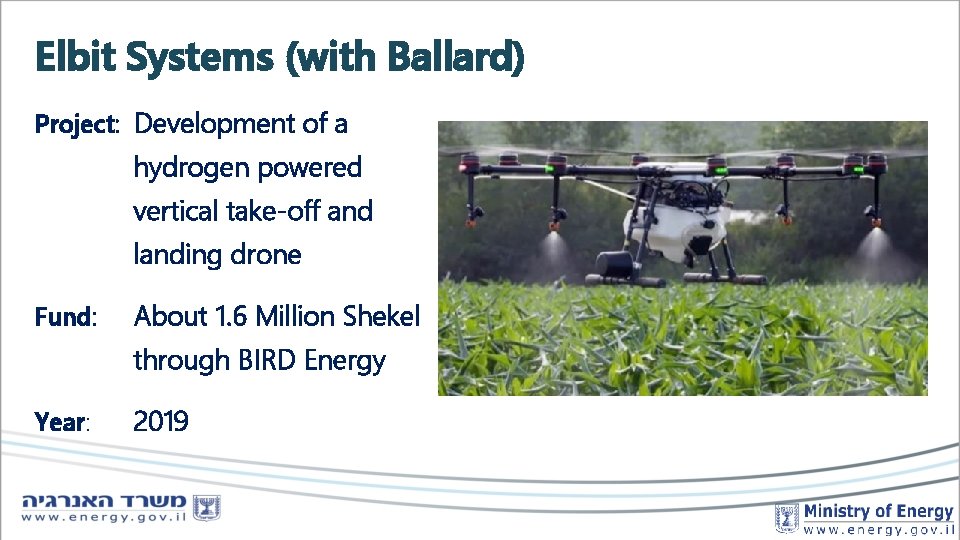 Elbit Systems (with Ballard)

Project: Development of a hydrogen powered vertical take-off and landing drone

Fund: About 1.6 Million Shekel through BIRD Energy

Year: 2019

משרד האנרגיה
www.energy.gov.il

Ministry of Energy
www.energy.gov.il